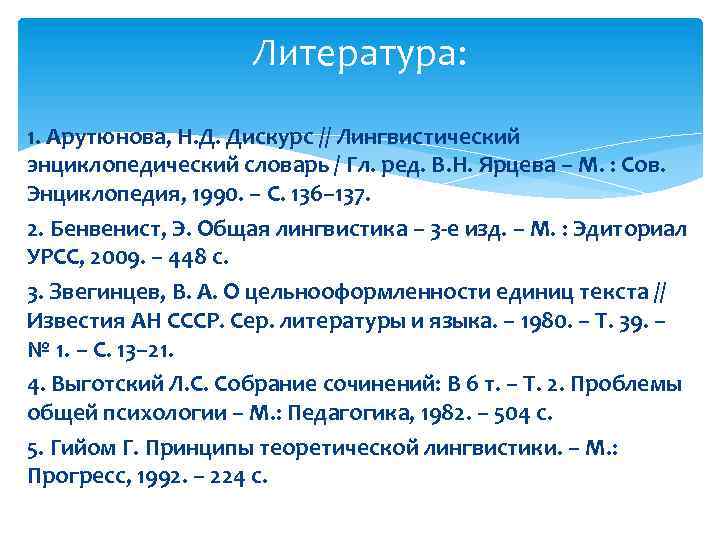 Литература:

1. Арутюнова, Н.Д. Дискурс // Лингвистический энциклопедический словарь / Гл. ред. В.Н. Ярцева – М. : Сов. Энциклопедия, 1990. – С. 136–137.

2. Бенвенист, Э. Общая лингвистика – 3-е изд. – М. : Эдиториал УРСС, 2009. – 448 с.

3. Звегинцев, В. А. О цельнооформленности единиц текста // Известия АН СССР. Сер. литературы и языка. – 1980. – Т. 39. – № 1. – С. 13–21.

4. Выготский Л.С. Собрание сочинений: В 6 т. – Т. 2. Проблемы общей психологии – М.: Педагогика, 1982. – 504 с.

5. Гийом Г. Принципы теоретической лингвистики. – М.: Прогресс, 1992. – 224 с.